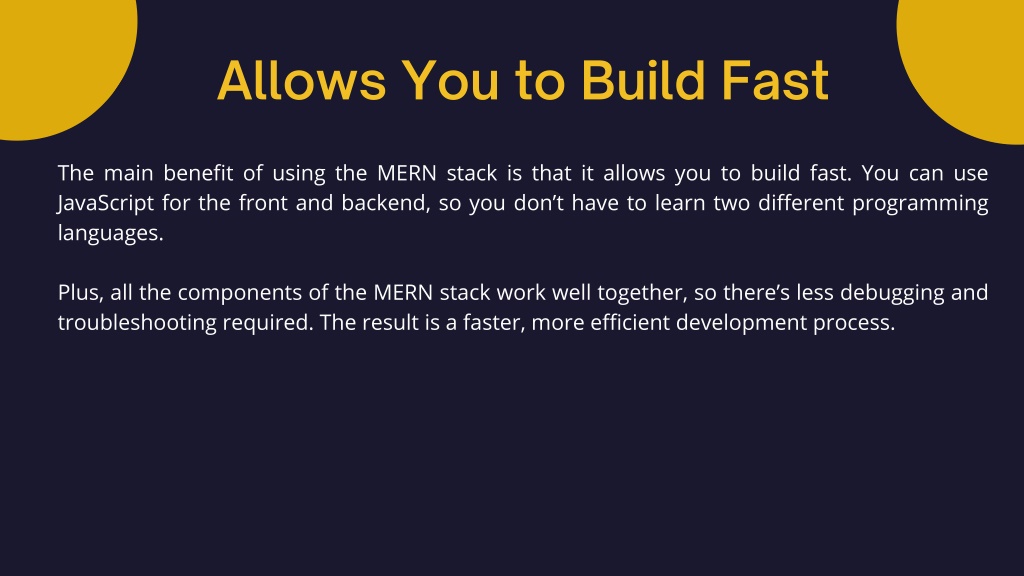 Allows You to Build Fast

The main benefit of using the MERN stack is that it allows you to build fast. You can use JavaScript for the front and backend, so you don’t have to learn two different programming languages.

Plus, all the components of the MERN stack work well together, so there’s less debugging and troubleshooting required. The result is a faster, more efficient development process.